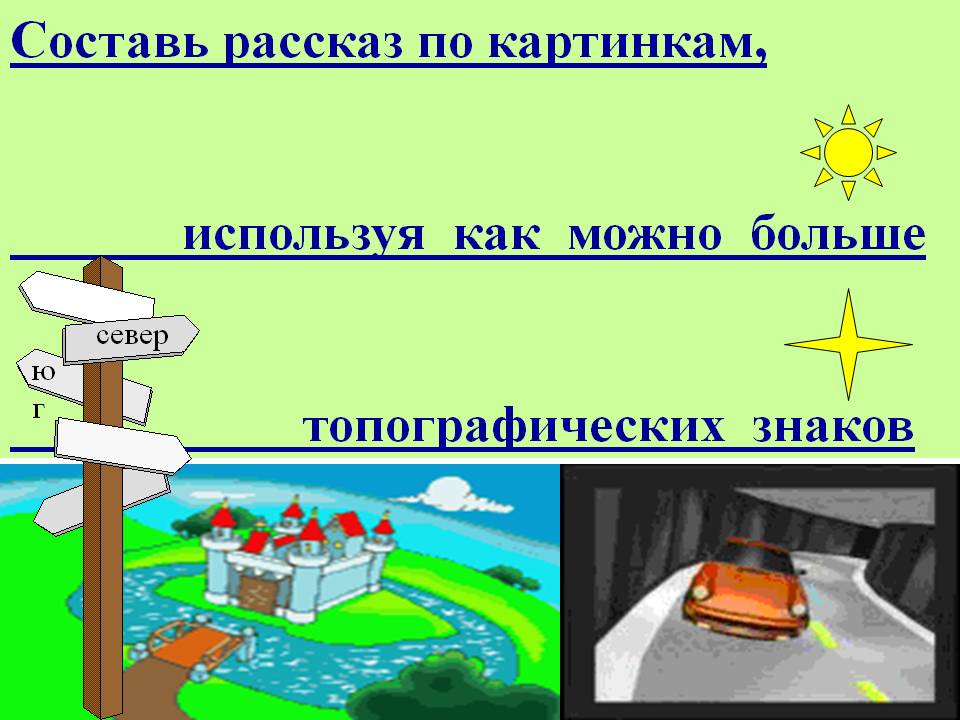 Составь рассказ по картинкам,

используя как можно больше

топографических знаков

север

ю
г